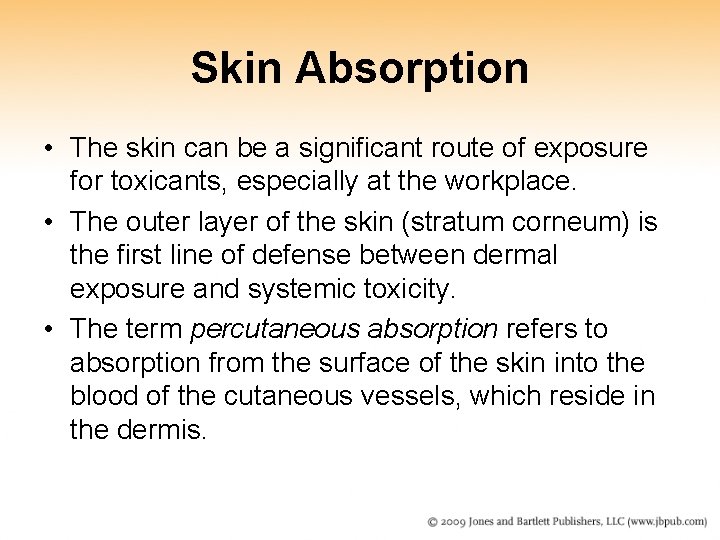 Skin Absorption

• The skin can be a significant route of exposure for toxicants, especially at the workplace.
• The outer layer of the skin (stratum corneum) is the first line of defense between dermal exposure and systemic toxicity.
• The term percutaneous absorption refers to absorption from the surface of the skin into the blood of the cutaneous vessels, which reside in the dermis.

© 2009 Jones and Bartlett Publishers, LLC (www.jbpub.com)